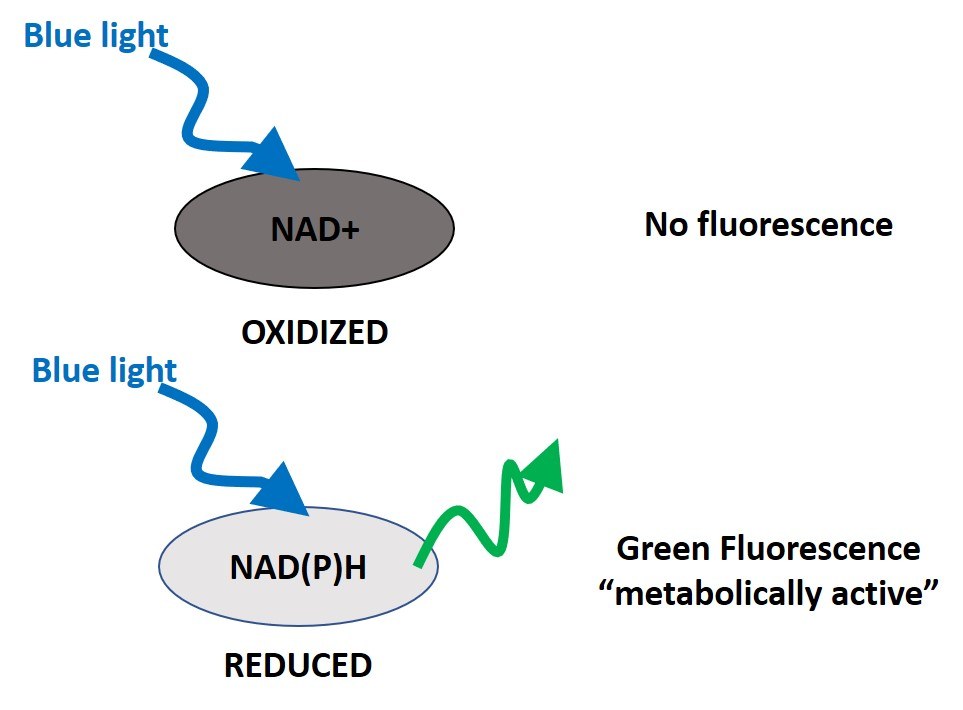 Blue light

NAD+

No fluorescence

OXIDIZED

Blue light

NAD(P)H

Green Fluorescence
“metabolically active”

REDUCED